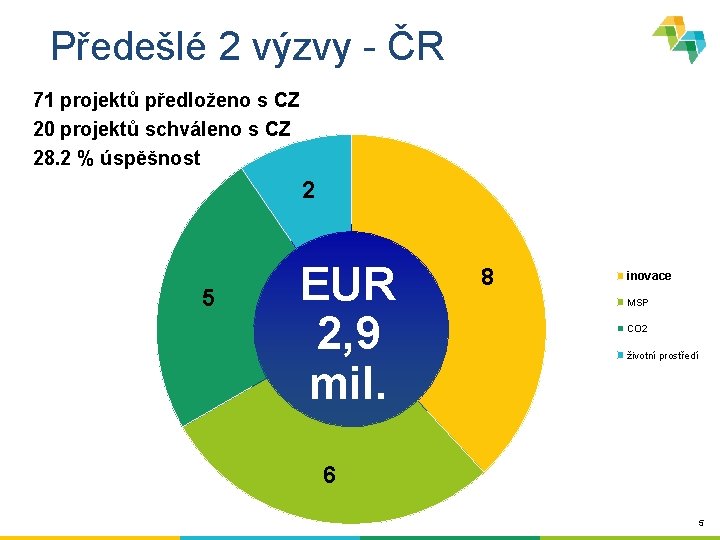 Předešlé 2 výzvy - ČR

71 projektů předloženo s CZ
20 projektů schváleno s CZ
28.2 % úspěšnost

2
8
5
6

EUR 2,9 mil.

inovace
MSP
CO2
životní prostředí

5